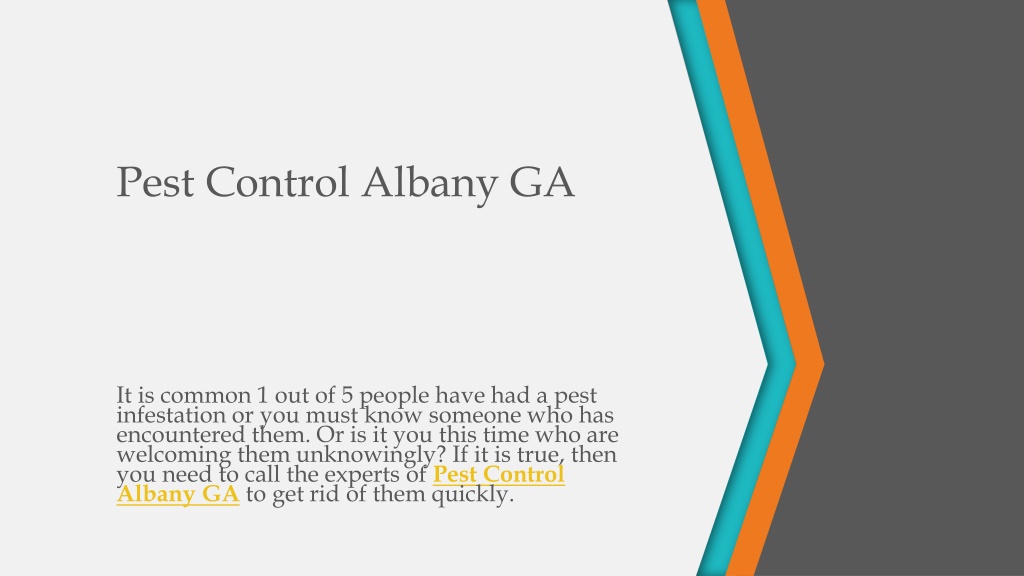 Pest Control Albany GA

It is common 1 out of 5 people have had a pest infestation or you must know someone who has encountered them. Or is it you this time who are welcoming them unknowingly? If it is true, then you need to call the experts of Pest Control Albany GA to get rid of them quickly.